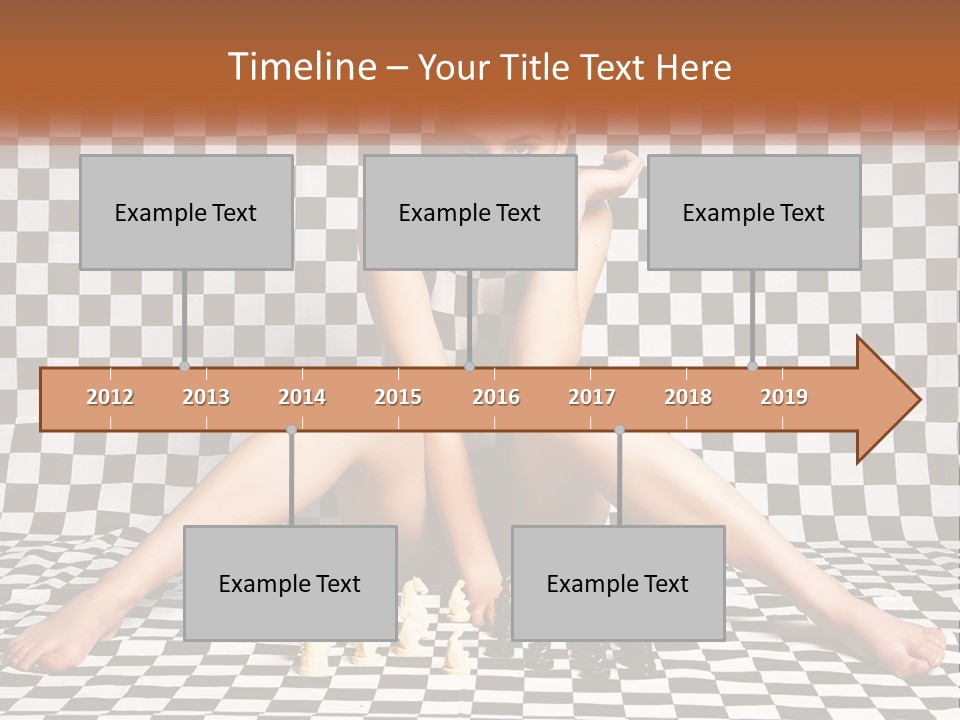 Timeline – Your Title Text Here

Example Text

Example Text

Example Text

2012 2013 2014 2015 2016 2017 2018 2019

Example Text

Example Text